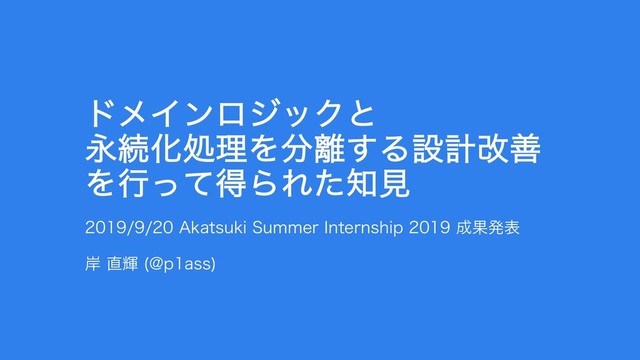 ドメインロジックと
永続化処理を分離する設計改善
を行って得られた知見

2019/9/20 Akatsuki Summer Internship 2019 成果発表

岸 直輝 (@p1ass)